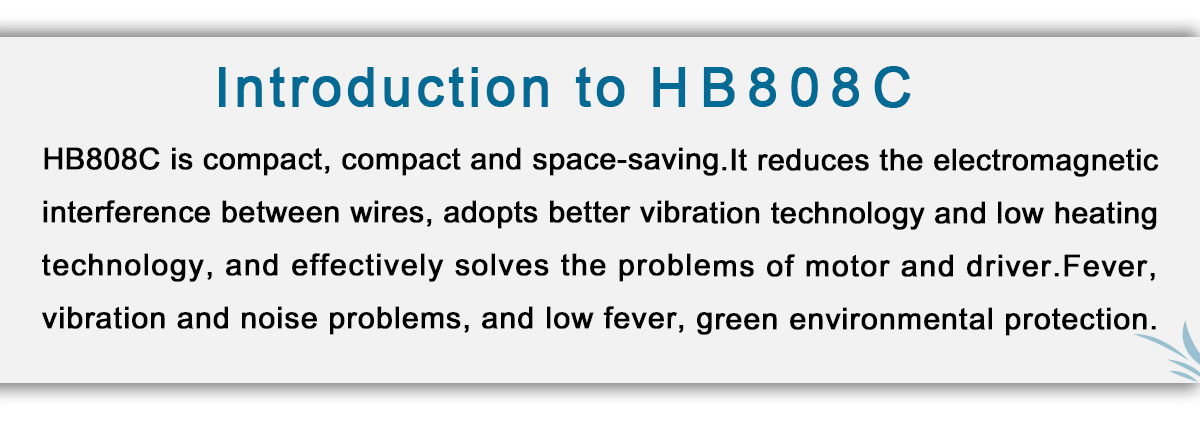 Introduction to HB808C

HB808C is compact, compact and space-saving.It reduces the electromagnetic interference between wires, adopts better vibration technology and low heating technology, and effectively solves the problems of motor and driver.Fever, vibration and noise problems, and low fever, green environmental protection.